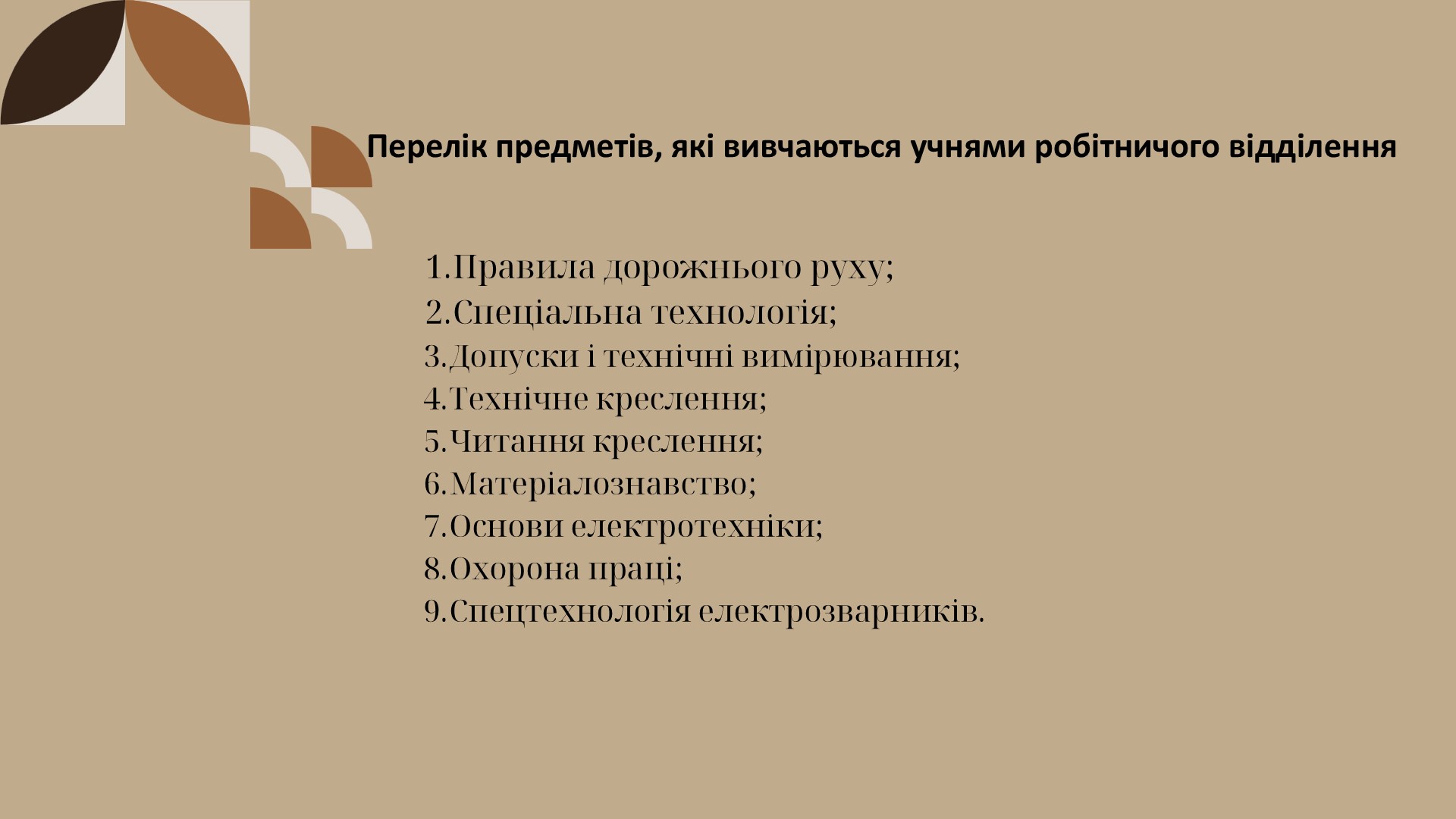 Перелік предметів, які вивчаються учнями робітничого відділення

1.Правила дорожнього руху;
2.Спеціальна технологія;
3.Допуски і технічні вимірювання;
4.Технічне креслення;
5.Читання креслення;
6.Матеріалознавство;
7.Основи електротехніки;
8.Охорона праці;
9.Спецтехнологія електрозварників.